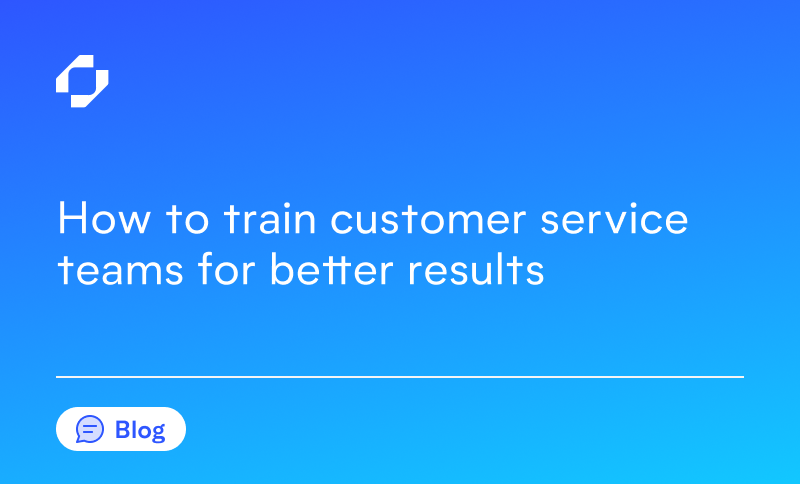 How to train customer service teams for better results

Blog